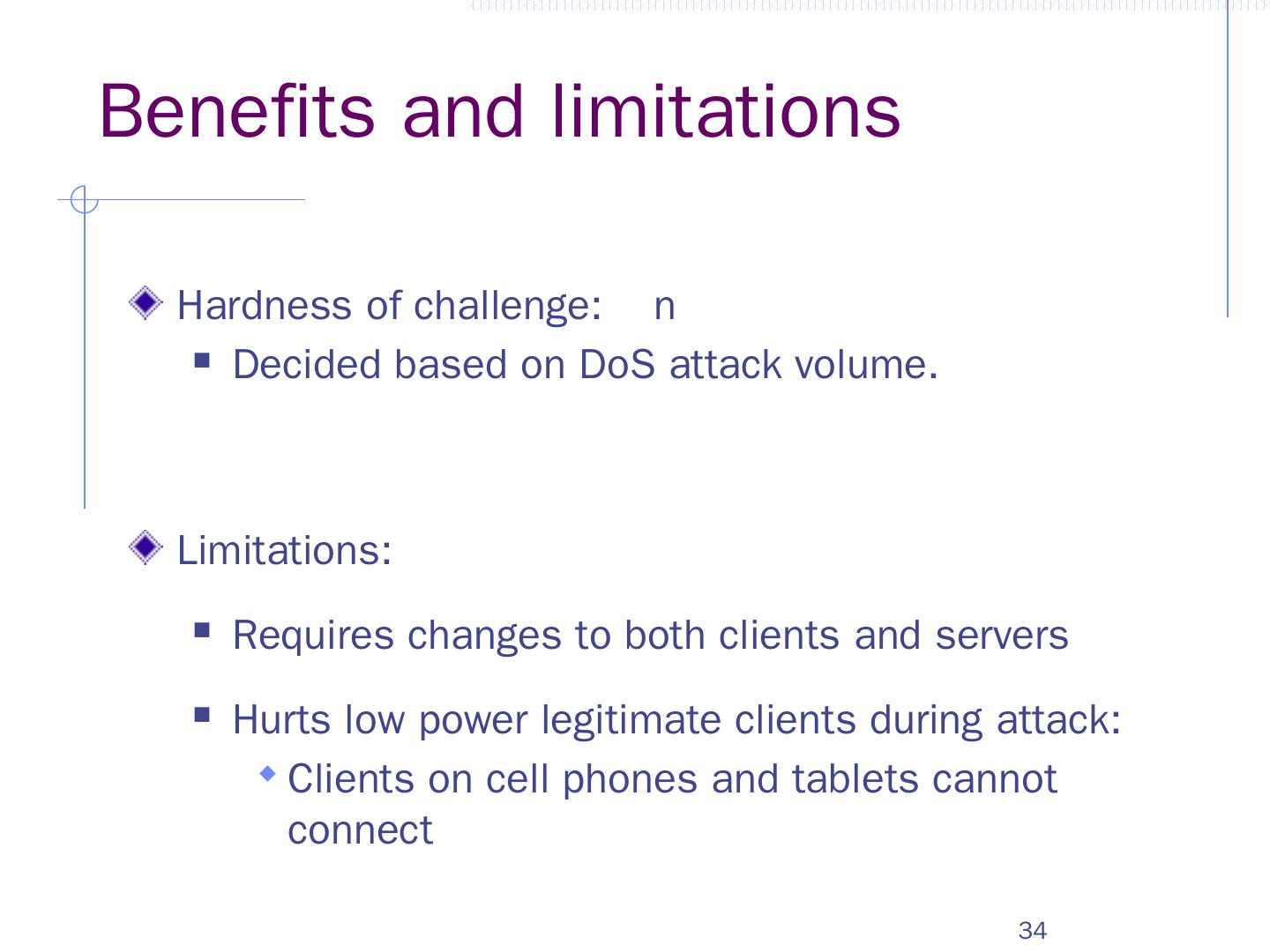 Benefits and limitations

Hardness of challenge: n

Decided based on DoS attack volume.

Limitations:

Requires changes to both clients and servers

Hurts low power legitimate clients during attack:

Clients on cell phones and tablets cannot connect

34